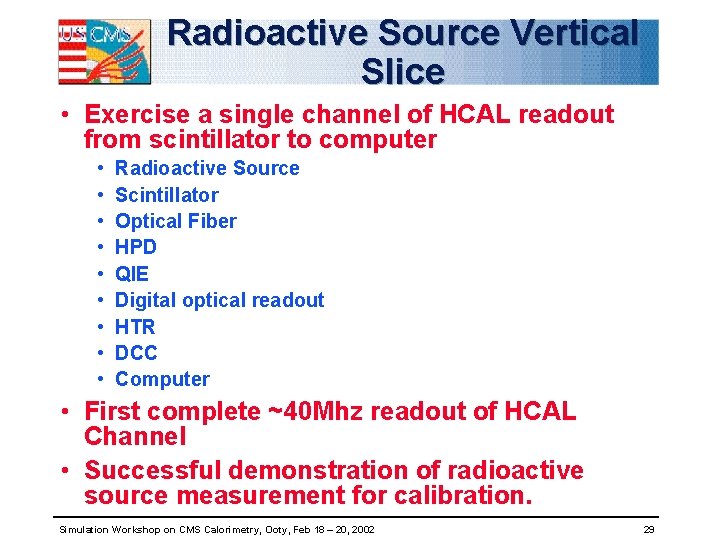 US CMS

Radioactive Source Vertical Slice

• Exercise a single channel of HCAL readout from scintillator to computer
  • Radioactive Source
  • Scintillator
  • Optical Fiber
  • HPD
  • QIE
  • Digital optical readout
  • HTR
  • DCC
  • Computer
• First complete ~40Mhz readout of HCAL Channel
• Successful demonstration of radioactive source measurement for calibration.

Simulation Workshop on CMS Calorimetry, Ooty, Feb 18 – 20, 2002

29